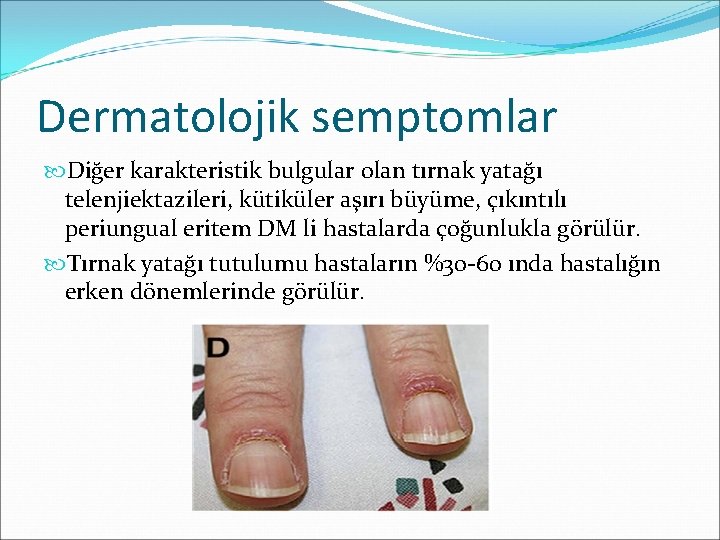 Dermatolojik semptomlar

Diğer karakteristik bulgular olan tırnak yatağı telenjiektazileri, kütiküler aşırı büyüme, çıkıntılı periungual eritem DM li hastalarda çoğunlukla görülür.

Tırnak yatağı tutulumu hastaların %30-60 ında hastalığın erken dönemlerinde görülür.

D